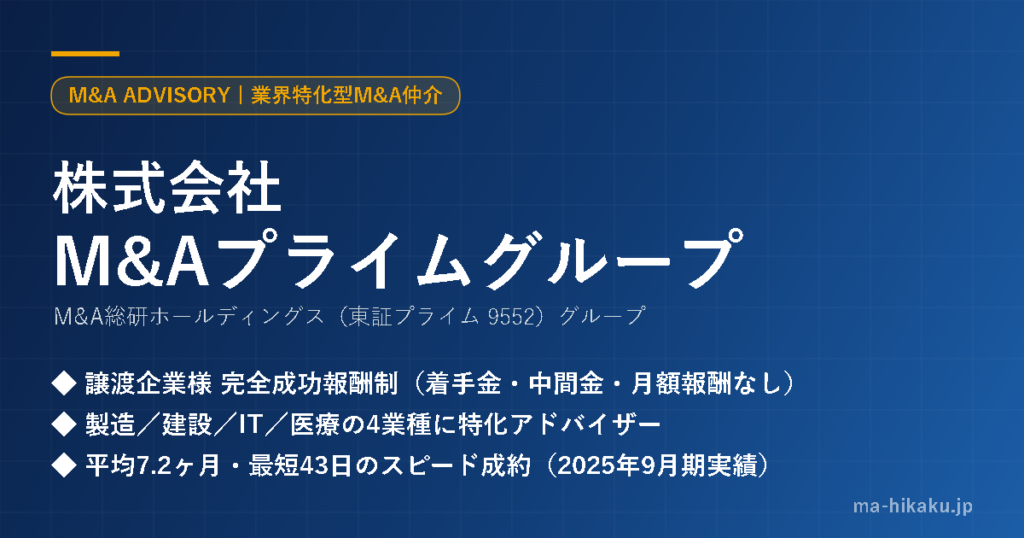 M&A ADVISORY｜業界特化型M&A仲介

株式会社
M&Aプライムグループ

M&A総研ホールディングス（東証プライム 9552）グループ

◆ 譲渡企業様 完全成功報酬制（着手金・中間金・月額報酬なし）

◆ 製造／建設／IT／医療の4業種に特化アドバイザー

◆ 平均7.2ヶ月・最短43日のスピード成約（2025年9月期実績）

ma-hikaku.jp